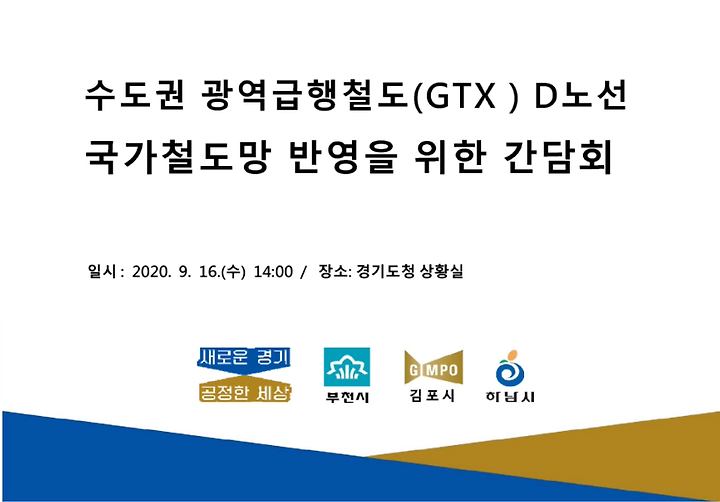 수도권 광역급행철도(GTX ) D노선
국가철도망 반영을 위한 간담회

일시 : 2020. 9. 16.(수) 14:00 / 장소: 경기도청 상황실

새로운 경기
공정한 세상

부천시

GIMPO
김포시

하남시